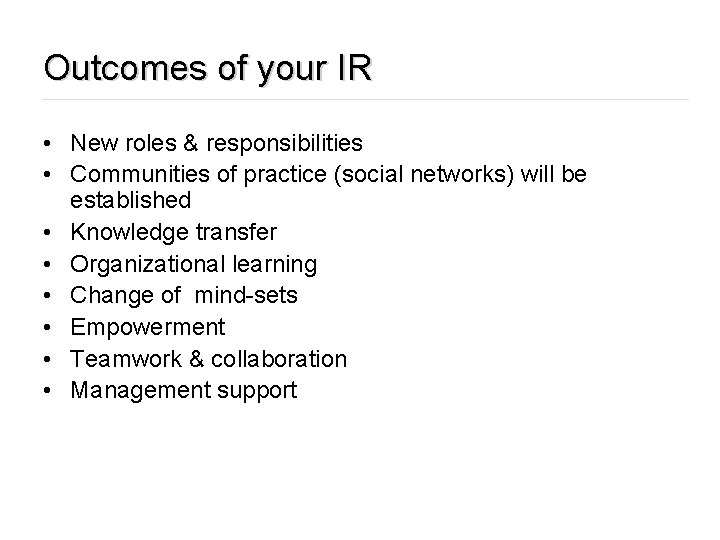 Outcomes of your IR

• New roles & responsibilities
• Communities of practice (social networks) will be established
• Knowledge transfer
• Organizational learning
• Change of mind-sets
• Empowerment
• Teamwork & collaboration
• Management support